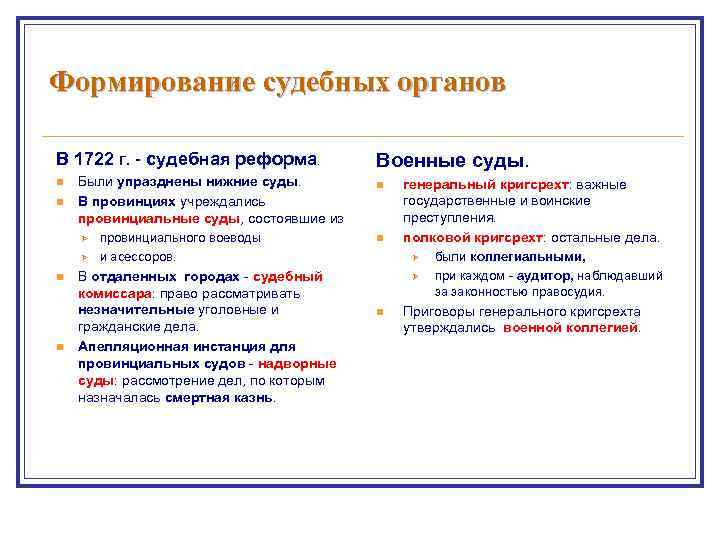 Формирование судебных органов

В 1722 г. - судебная реформа.

Были упразднены нижние суды.

В провинциях учреждались провинциальные суды, состоявшие из

провинциального воеводы

и асессоров.

В отдаленных городах - судебный комиссара: право рассматривать незначительные уголовные и гражданские дела.

Апелляционная инстанция для провинциальных судов - надворные суды: рассмотрение дел, по которым назначалась смертная казнь.

Военные суды.

генеральный кригсрехт: важные государственные и воинские преступления.

полковой кригсрехт: остальные дела.

были коллегиальными,

при каждом - аудитор, наблюдавший за законностью правосудия.

Приговоры генерального кригсрехта утверждались военной коллегией.